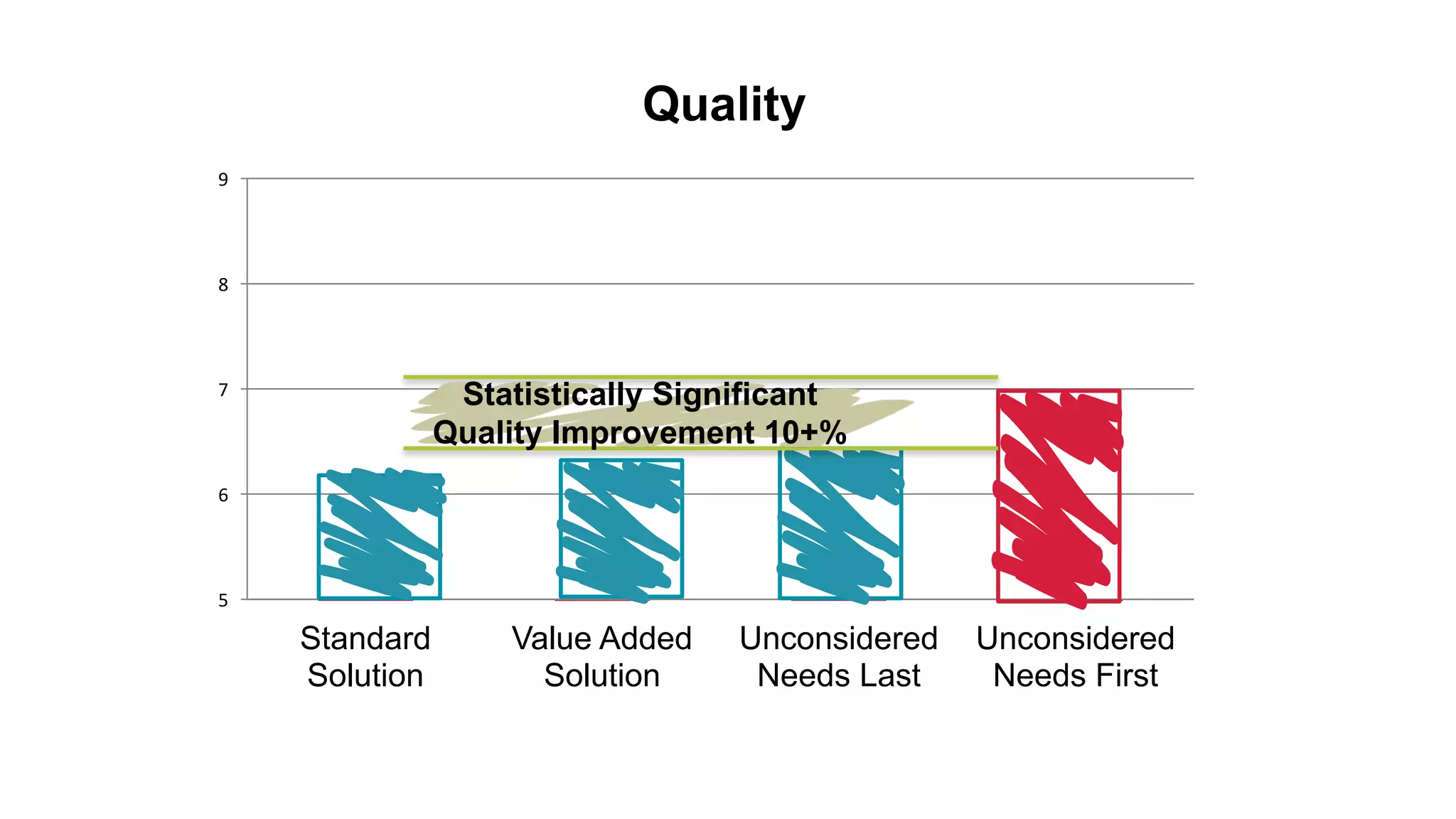 Quality

9

8

7

6

5

Statistically Significant Quality Improvement 10+%

Standard Solution

Value Added Solution

Unconsidered Needs Last

Unconsidered Needs First